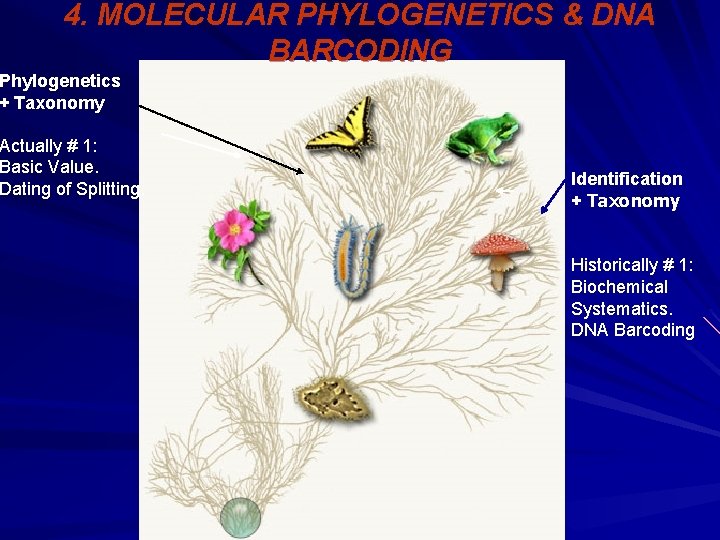 4. MOLECULAR PHYLOGENETICS & DNA BARCODING

Phylogenetics
+ Taxonomy

Actually # 1:
Basic Value.
Dating of Splitting

Identification
+ Taxonomy

Historically # 1:
Biochemical
Systematics.
DNA Barcoding